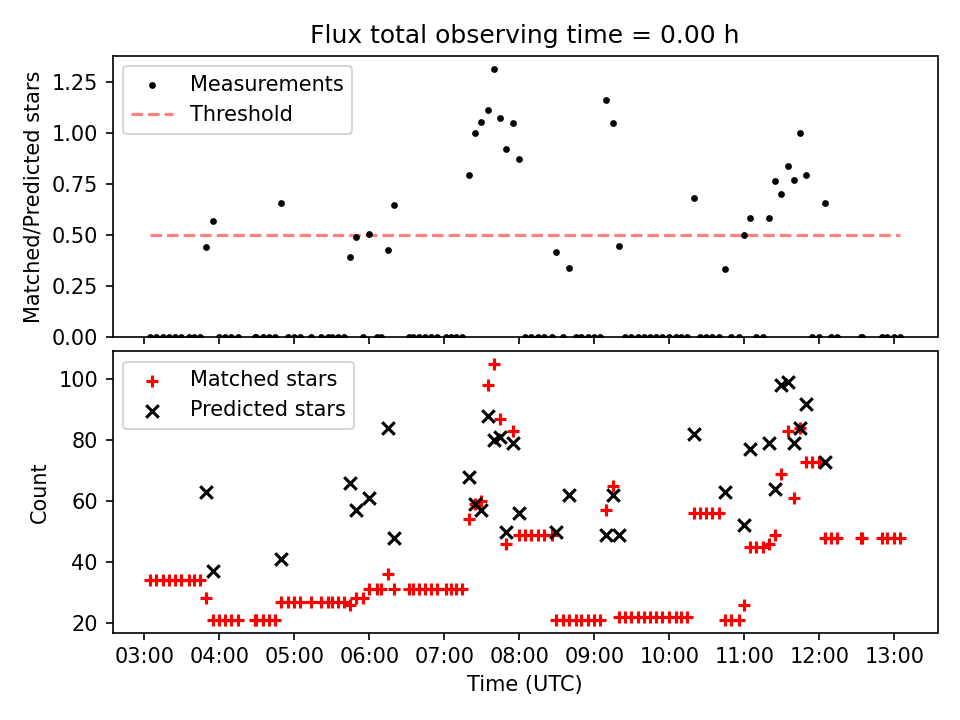 Flux total observing time = 0.00 h

Measurements
Threshold

Matched/Predicted stars

1.25
1.00
0.75
0.50
0.25
0.00

Matched stars
Predicted stars

Count

100
80
60
40
20

03:00 04:00 05:00 06:00 07:00 08:00 09:00 10:00 11:00 12:00 13:00

Time (UTC)